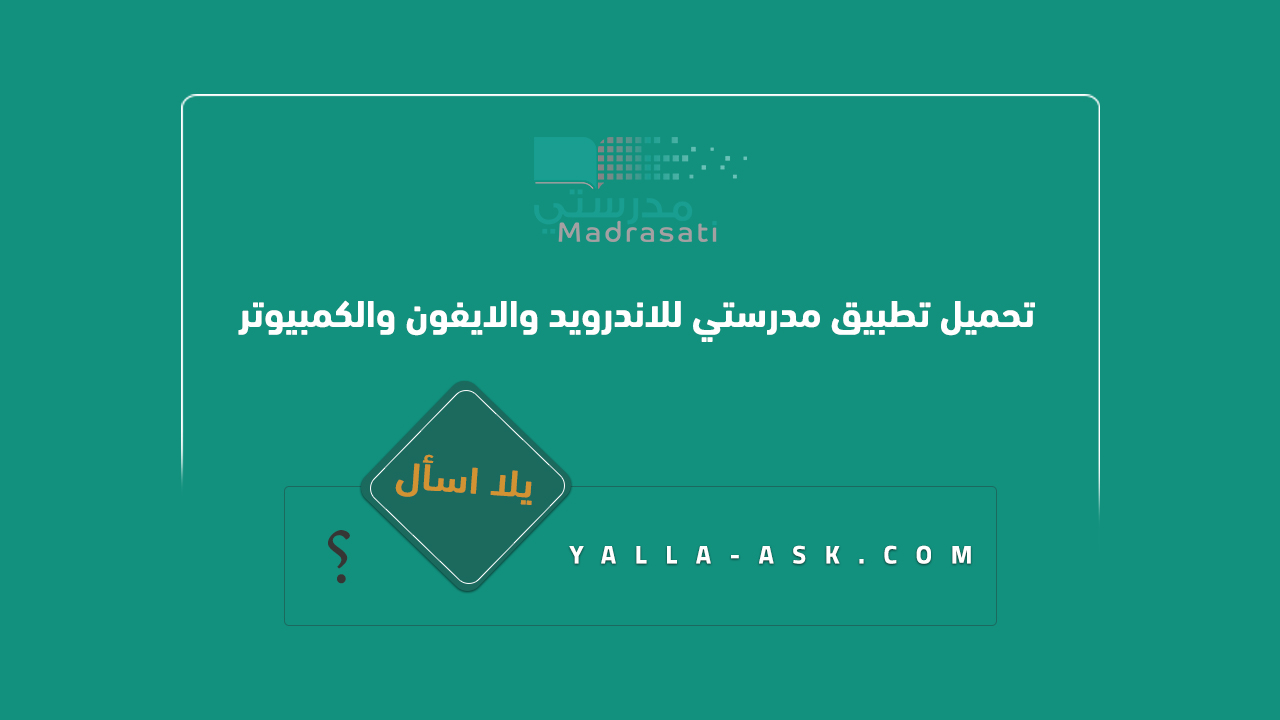 مدرستي
Madrasati

تحميل تطبيق مدرستي للاندرويد والايفون والكمبيوتر

يلا اسأل

؟

YALLA-ASK.COM